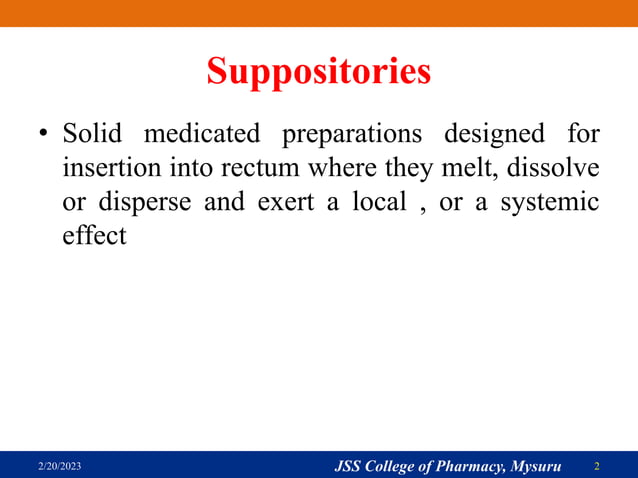 Suppositories

• Solid medicated preparations designed for insertion into rectum where they melt, dissolve or disperse and exert a local , or a systemic effect

2/20/2023 JSS College of Pharmacy, Mysuru 2